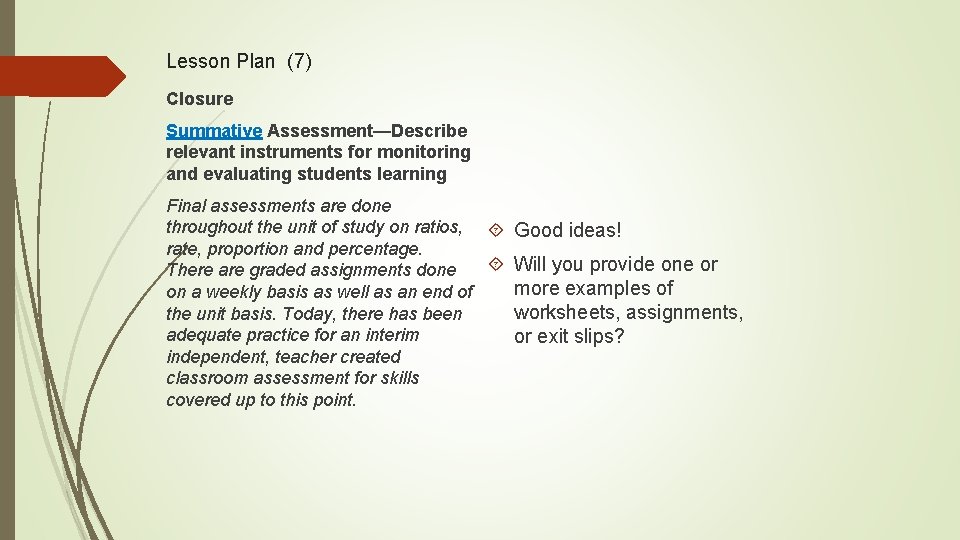 Lesson Plan (7)

Closure

Summative Assessment—Describe relevant instruments for monitoring and evaluating students learning

Final assessments are done throughout the unit of study on ratios, rate, proportion and percentage. There are graded assignments done on a weekly basis as well as an end of the unit basis. Today, there has been adequate practice for an interim independent, teacher created classroom assessment for skills covered up to this point.

Good ideas!

Will you provide one or more examples of worksheets, assignments, or exit slips?